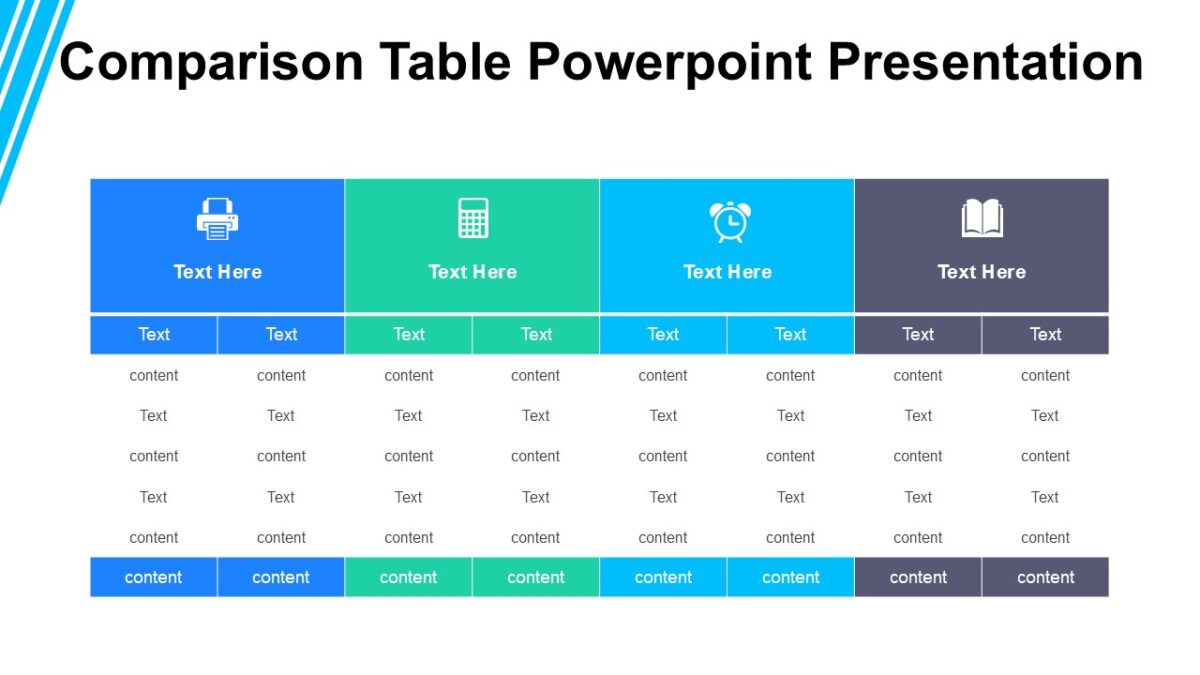 Comparison Table Powerpoint Presentation

| Text Here | | Text Here | | Text Here | | Text Here | |
|---|---|---|---|---|---|---|---|
| Text | Text | Text | Text | Text | Text | Text | Text |
| content | content | content | content | content | content | content | content |
| Text | Text | Text | Text | Text | Text | Text | Text |
| content | content | content | content | content | content | content | content |
| Text | Text | Text | Text | Text | Text | Text | Text |
| content | content | content | content | content | content | content | content |
| content | content | content | content | content | content | content | content |